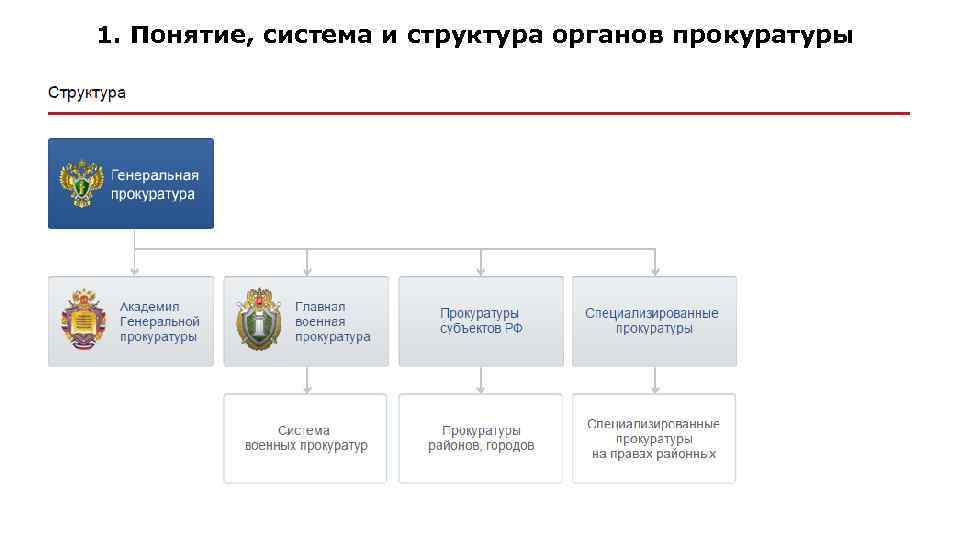 1. Понятие, система и структура органов прокуратуры

Структура

Генеральная прокуратура

Академия Генеральной прокуратуры

Главная военная прокуратура

Прокуратуры субъектов РФ

Специализированные прокуратуры

Система военных прокуратур

Прокуратуры районов, городов

Специализированные прокуратуры на правах районных